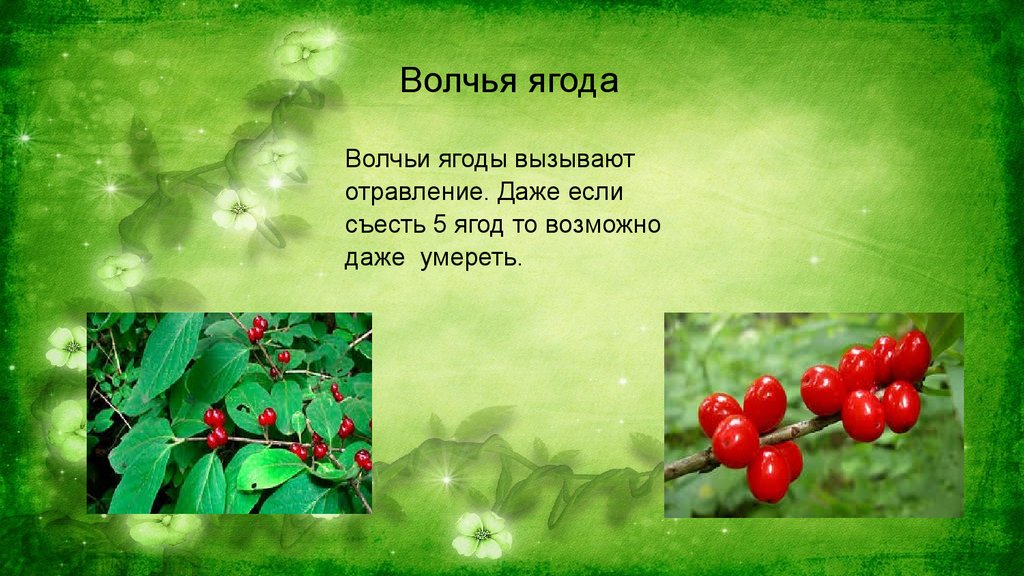 Волчья ягода

Волчьи ягоды вызывают отравление. Даже если съесть 5 ягод то возможно даже умереть.